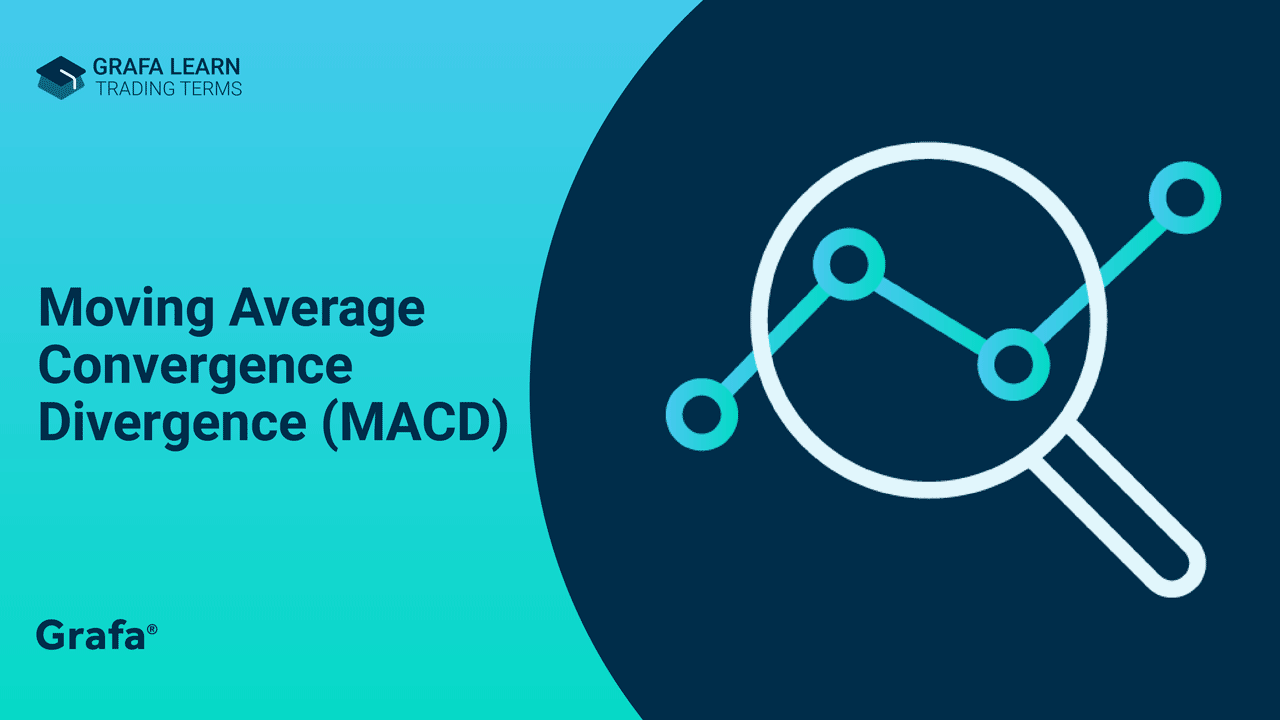 GRAFA LEARN
TRADING TERMS

Moving Average Convergence Divergence (MACD)

Grafa®